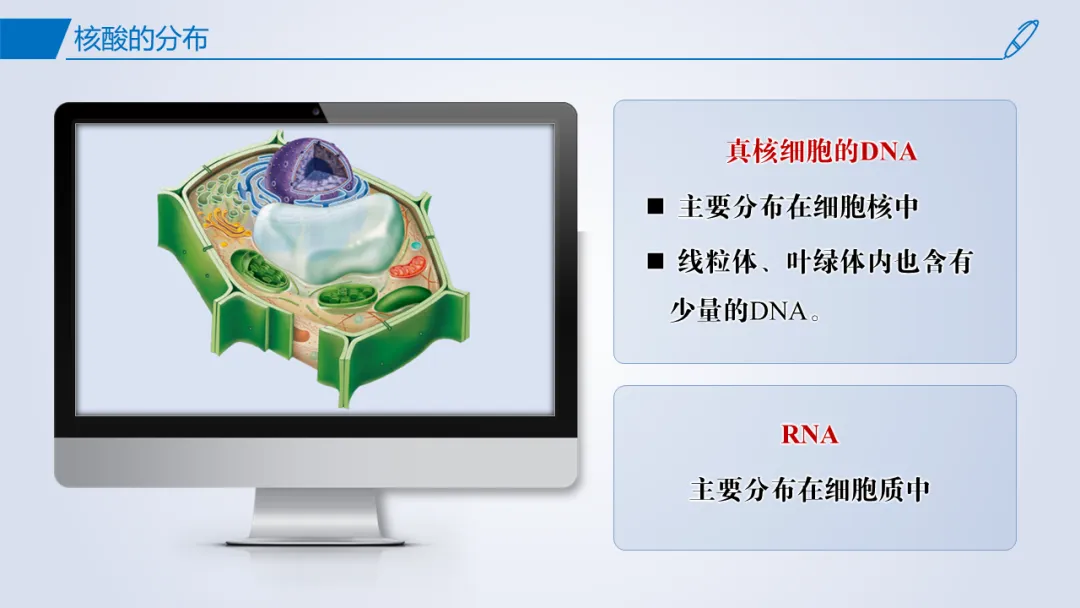 核酸的分布

真核细胞的DNA

■ 主要分布在细胞核中

■ 线粒体、叶绿体内也含有少量的DNA。

RNA

主要分布在细胞质中